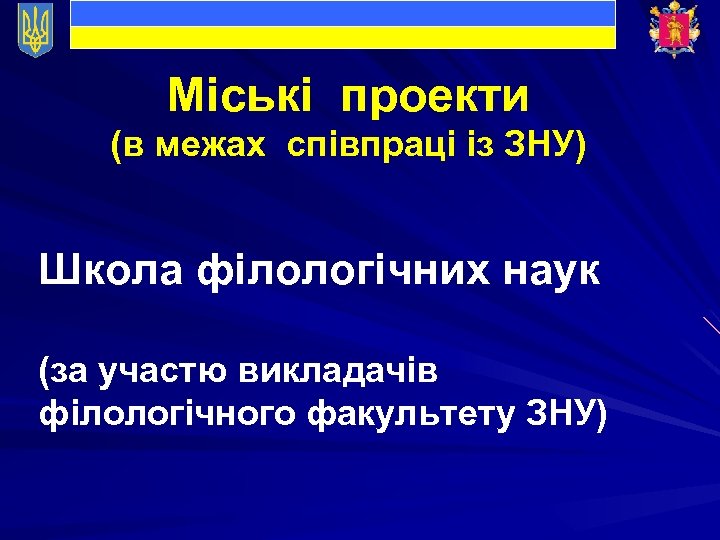 Міські проекти
(в межах співпраці із ЗНУ)

Школа філологічних наук

(за участю викладачів філологічного факультету ЗНУ)